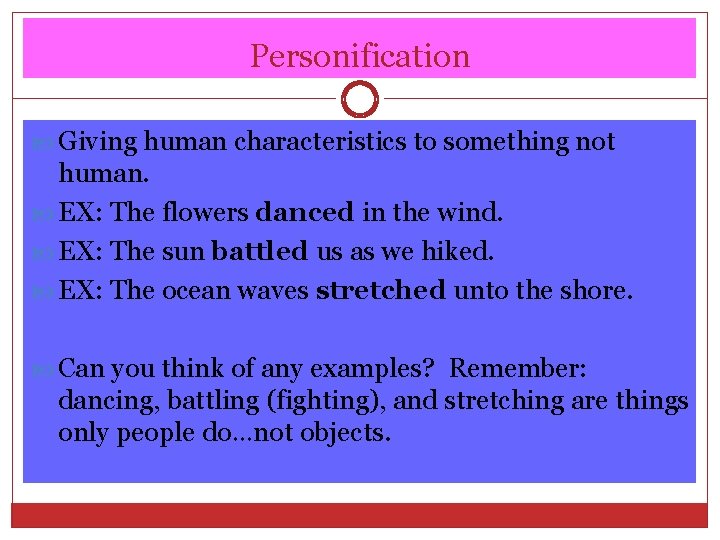 Personification

Giving human characteristics to something not human.

EX: The flowers danced in the wind.

EX: The sun battled us as we hiked.

EX: The ocean waves stretched unto the shore.

Can you think of any examples? Remember: dancing, battling (fighting), and stretching are things only people do…not objects.